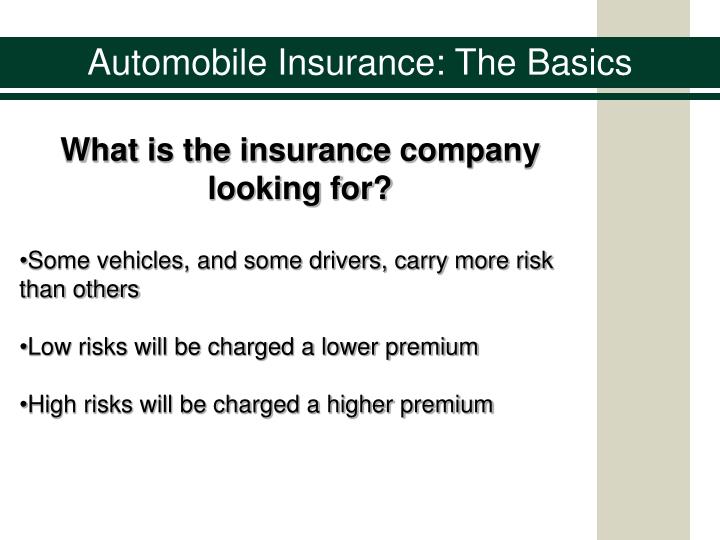 Automobile Insurance: The Basics

What is the insurance company looking for?

•Some vehicles, and some drivers, carry more risk than others

•Low risks will be charged a lower premium

•High risks will be charged a higher premium